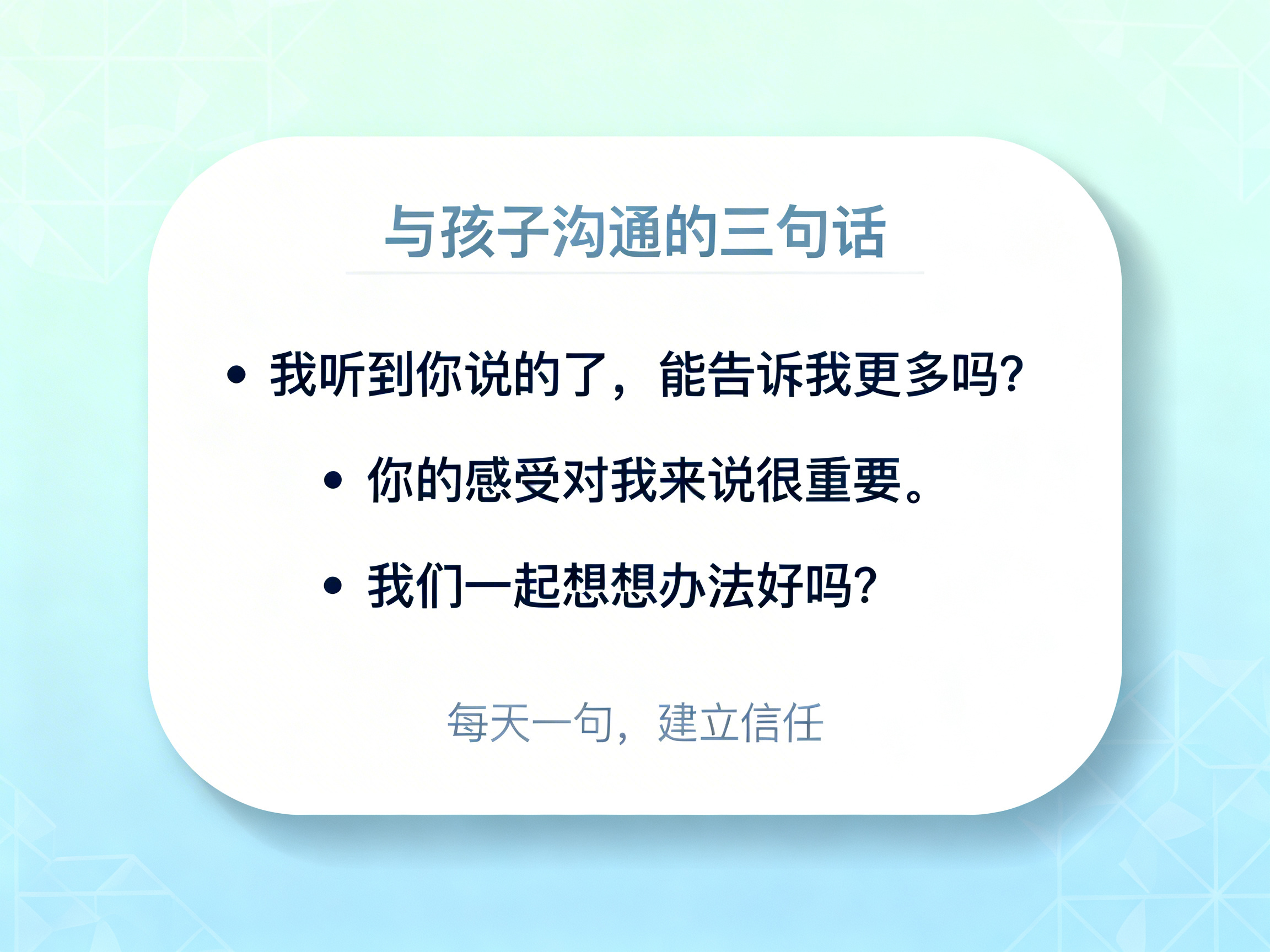 与孩子沟通的三句话

• 我听到你说的了，能告诉我更多吗？

• 你的感受对我来说很重要。

• 我们一起想想办法好吗？

每天一句，建立信任